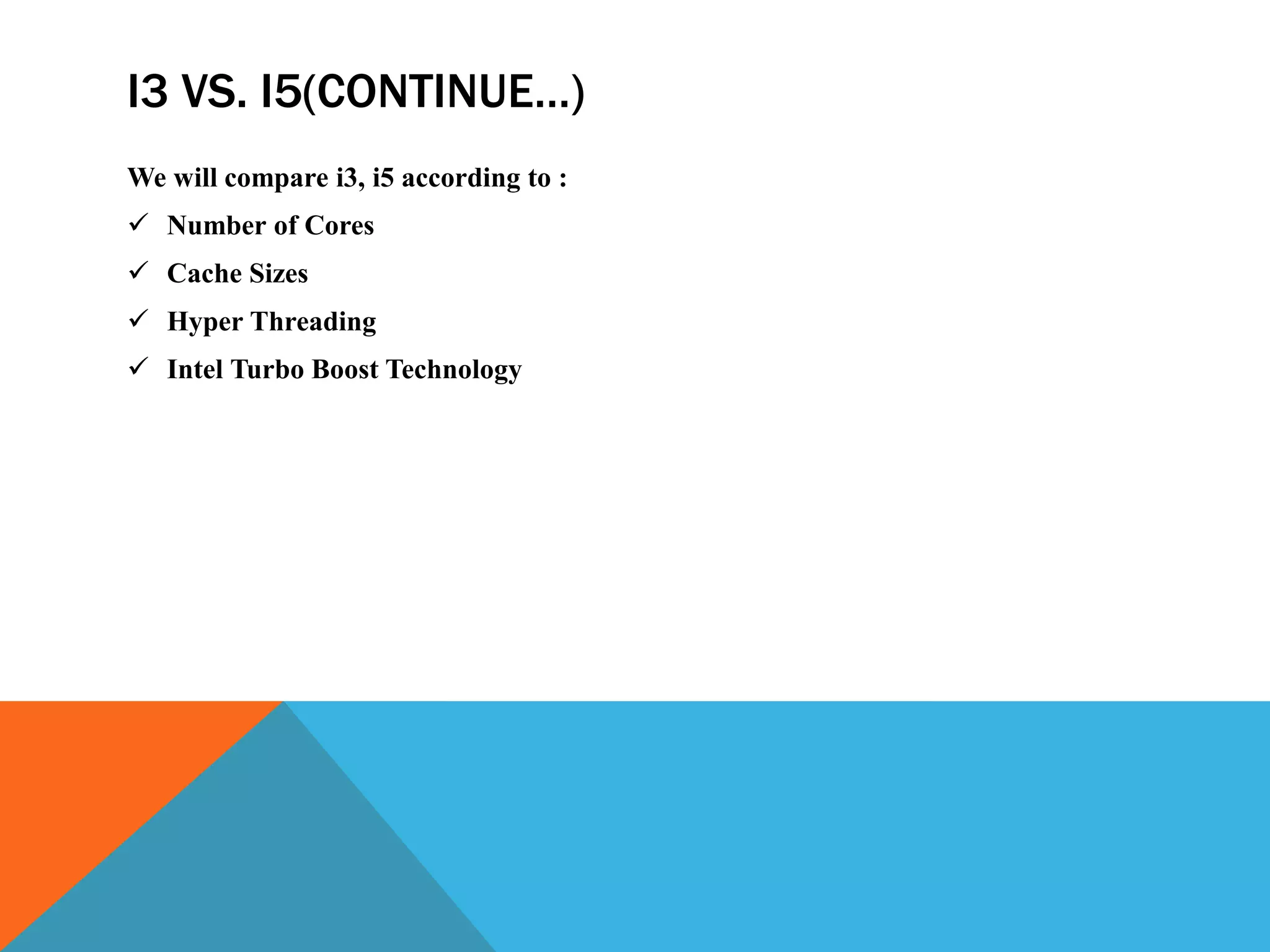 I3 VS. I5(CONTINUE…)

We will compare i3, i5 according to :

✓ Number of Cores

✓ Cache Sizes

✓ Hyper Threading

✓ Intel Turbo Boost Technology